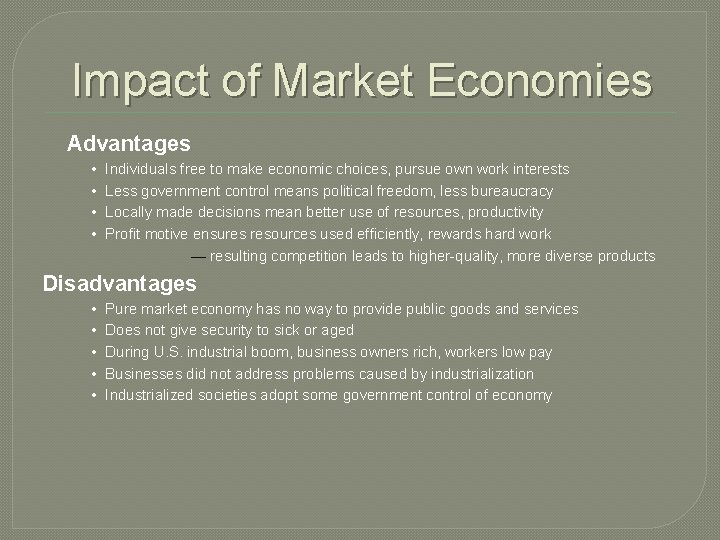 Impact of Market Economies

Advantages

• Individuals free to make economic choices, pursue own work interests
• Less government control means political freedom, less bureaucracy
• Locally made decisions mean better use of resources, productivity
• Profit motive ensures resources used efficiently, rewards hard work

— resulting competition leads to higher-quality, more diverse products

Disadvantages

• Pure market economy has no way to provide public goods and services
• Does not give security to sick or aged
• During U.S. industrial boom, business owners rich, workers low pay
• Businesses did not address problems caused by industrialization
• Industrialized societies adopt some government control of economy